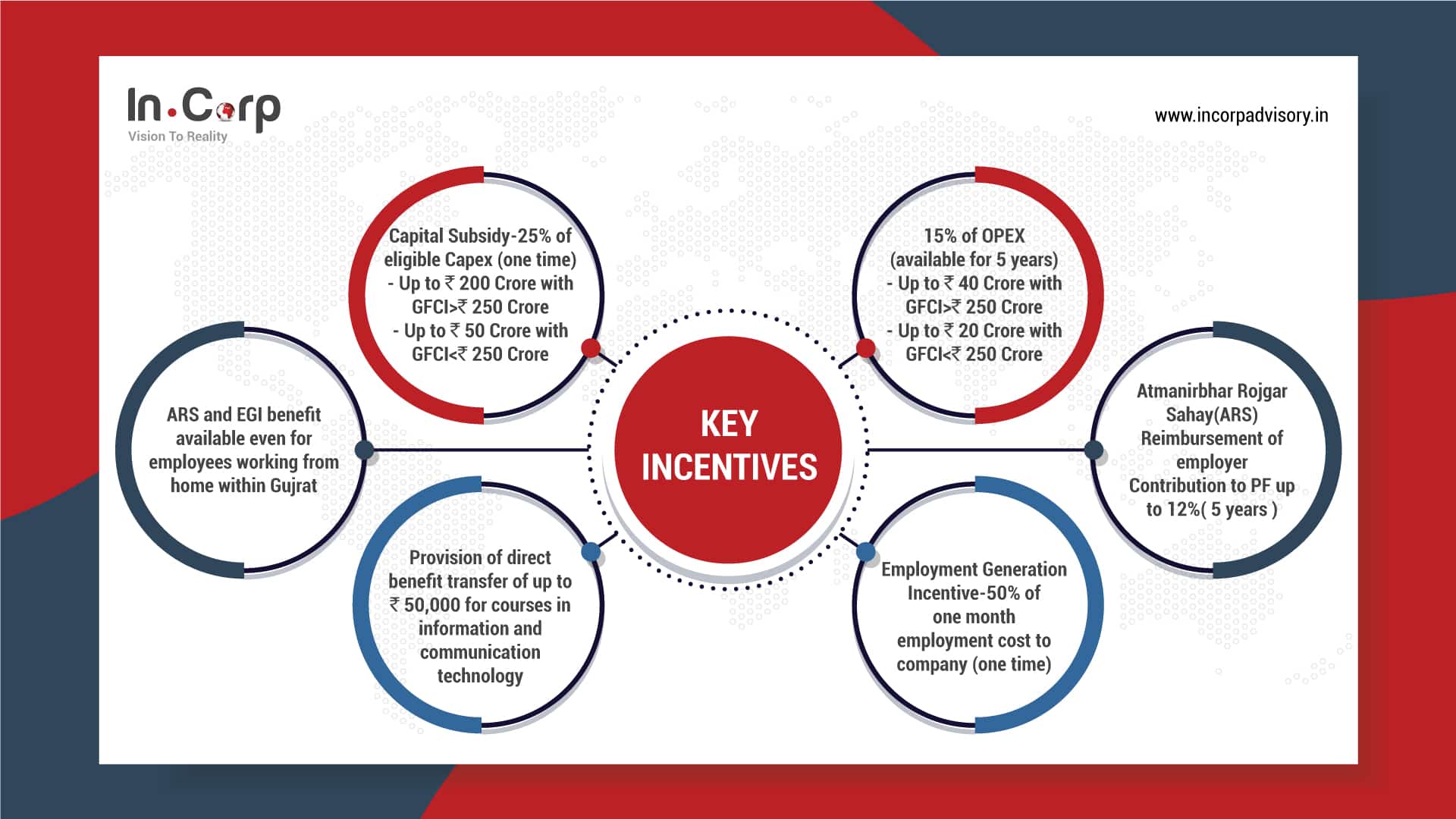 In.Corp
Vision To Reality

www.incorpadvisory.in

KEY INCENTIVES

Capital Subsidy-25% of eligible Capex (one time) - Up to ₹ 200 Crore with GFCI>₹ 250 Crore - Up to ₹ 50 Crore with GFCI<₹ 250 Crore

15% of OPEX (available for 5 years) - Up to ₹ 40 Crore with GFCI>₹ 250 Crore - Up to ₹ 20 Crore with GFCI<₹ 250 Crore

ARS and EGI benefit available even for employees working from home within Gujrat

Atmanirbhar Rojgar Sahay(ARS) Reimbursement of employer Contribution to PF up to 12%( 5 years )

Provision of direct benefit transfer of up to ₹ 50,000 for courses in information and communication technology

Employment Generation Incentive-50% of one month employment cost to company (one time)